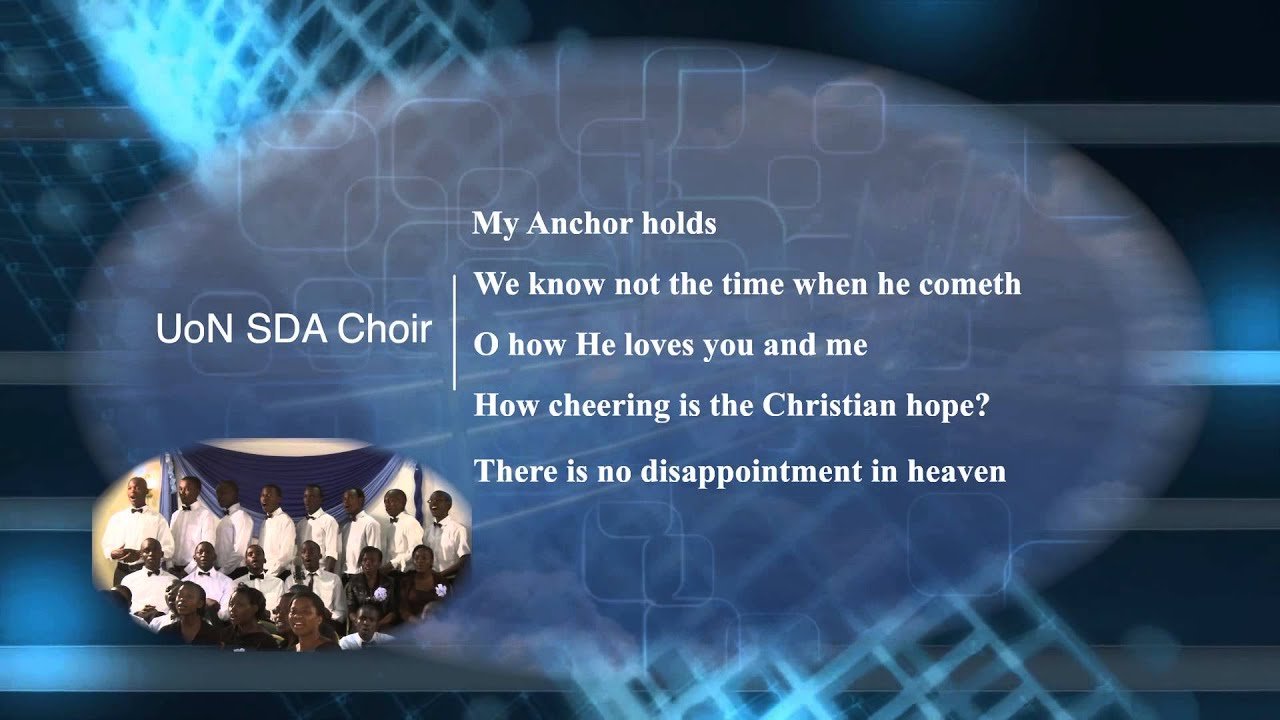 UoN SDA Choir

My Anchor holds

We know not the time when he cometh

O how He loves you and me

How cheering is the Christian hope?

There is no disappointment in heaven